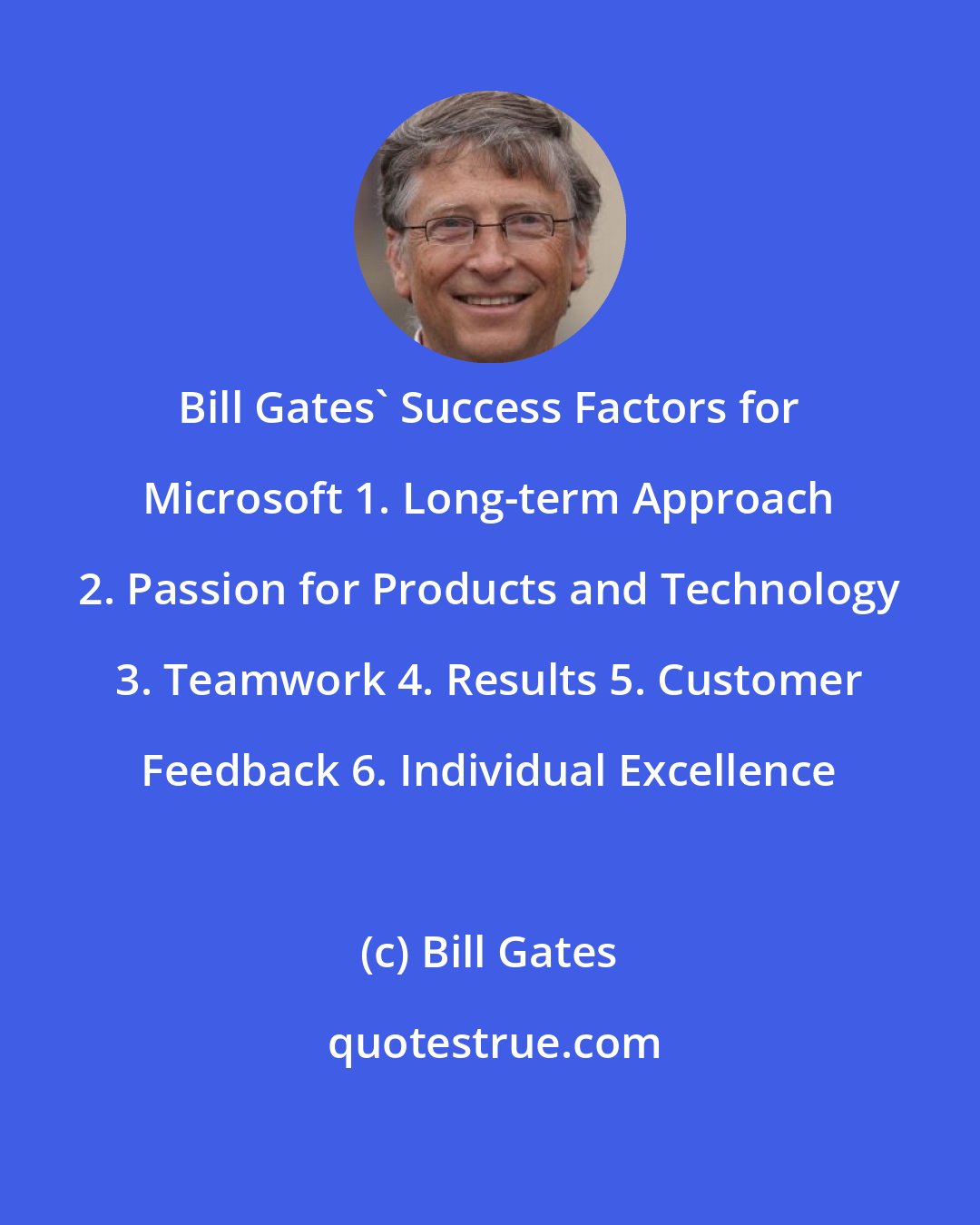 Bill Gates` Success Factors for Microsoft 1. Long-term Approach 2. Passion for Products and Technology 3. Teamwork 4. Results 5. Customer Feedback 6. Individual Excellence

(c) Bill Gates

quotestrue.com